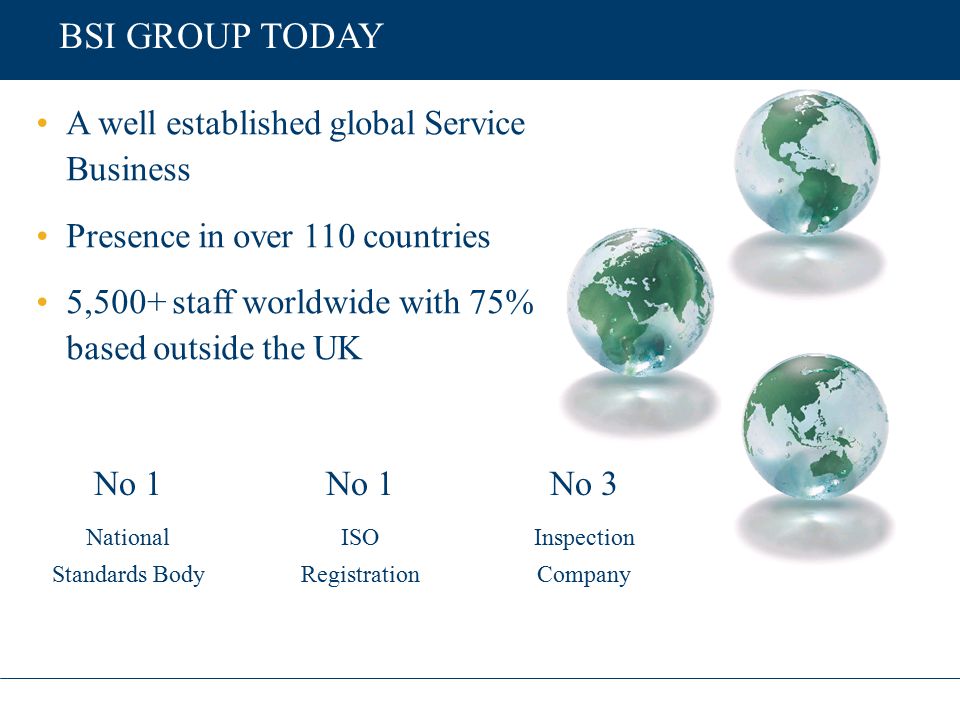 BSI GROUP TODAY

• A well established global Service Business

• Presence in over 110 countries

• 5,500+ staff worldwide with 75% based outside the UK

No 1
National Standards Body

No 1
ISO Registration

No 3
Inspection Company